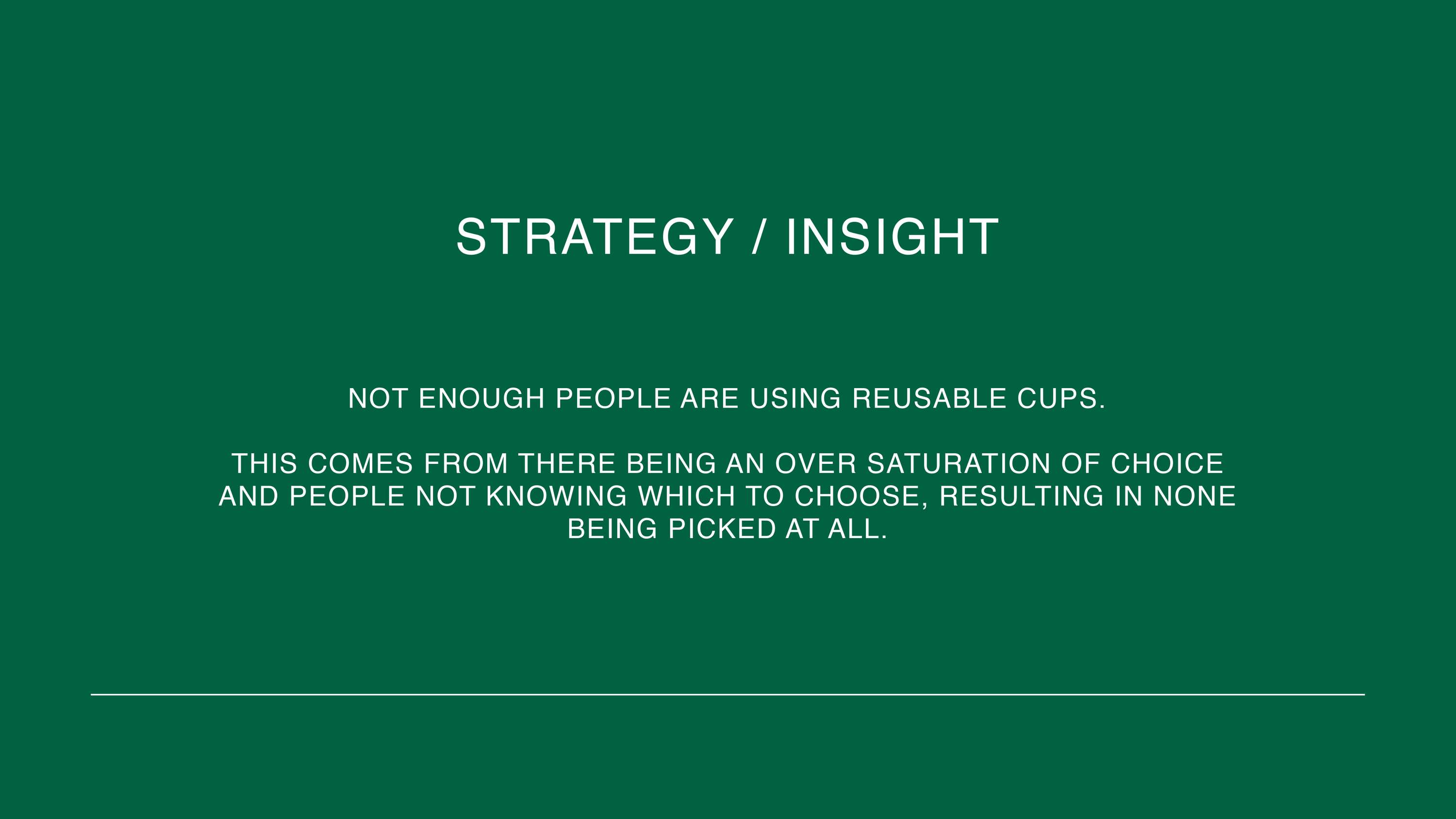 STRATEGY / INSIGHT

NOT ENOUGH PEOPLE ARE USING REUSABLE CUPS.

THIS COMES FROM THERE BEING AN OVER SATURATION OF CHOICE AND PEOPLE NOT KNOWING WHICH TO CHOOSE, RESULTING IN NONE BEING PICKED AT ALL.